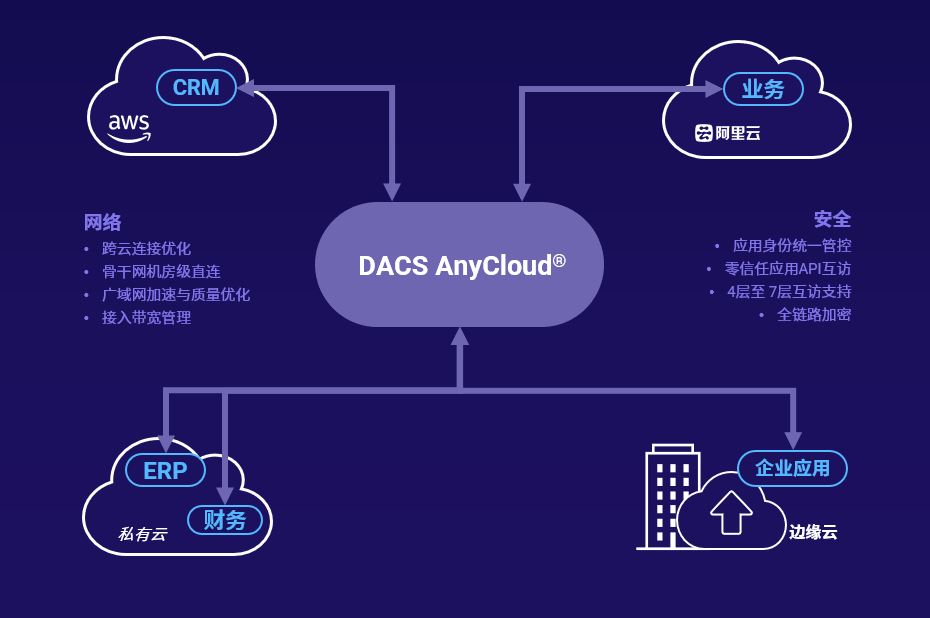 CRM
aws

业务
阿里云

网络
• 跨云连接优化
• 骨干网机房级直连
• 广域网加速与质量优化
• 接入带宽管理

DACS AnyCloud®

安全
• 应用身份统一管控
• 零信任应用API互访
• 4层至 7层互访支持
• 全链路加密

ERP
财务
私有云

企业应用
边缘云